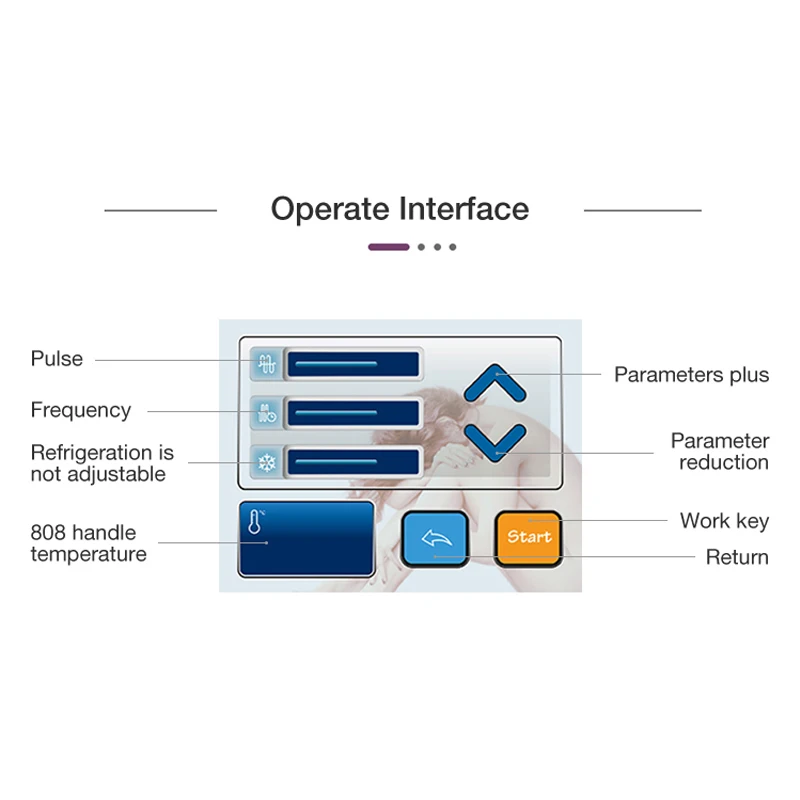 Operate Interface

Pulse

Frequency

Refrigeration is not adjustable

808 handle temperature

Parameters plus

Parameter reduction

Work key

Return

Start